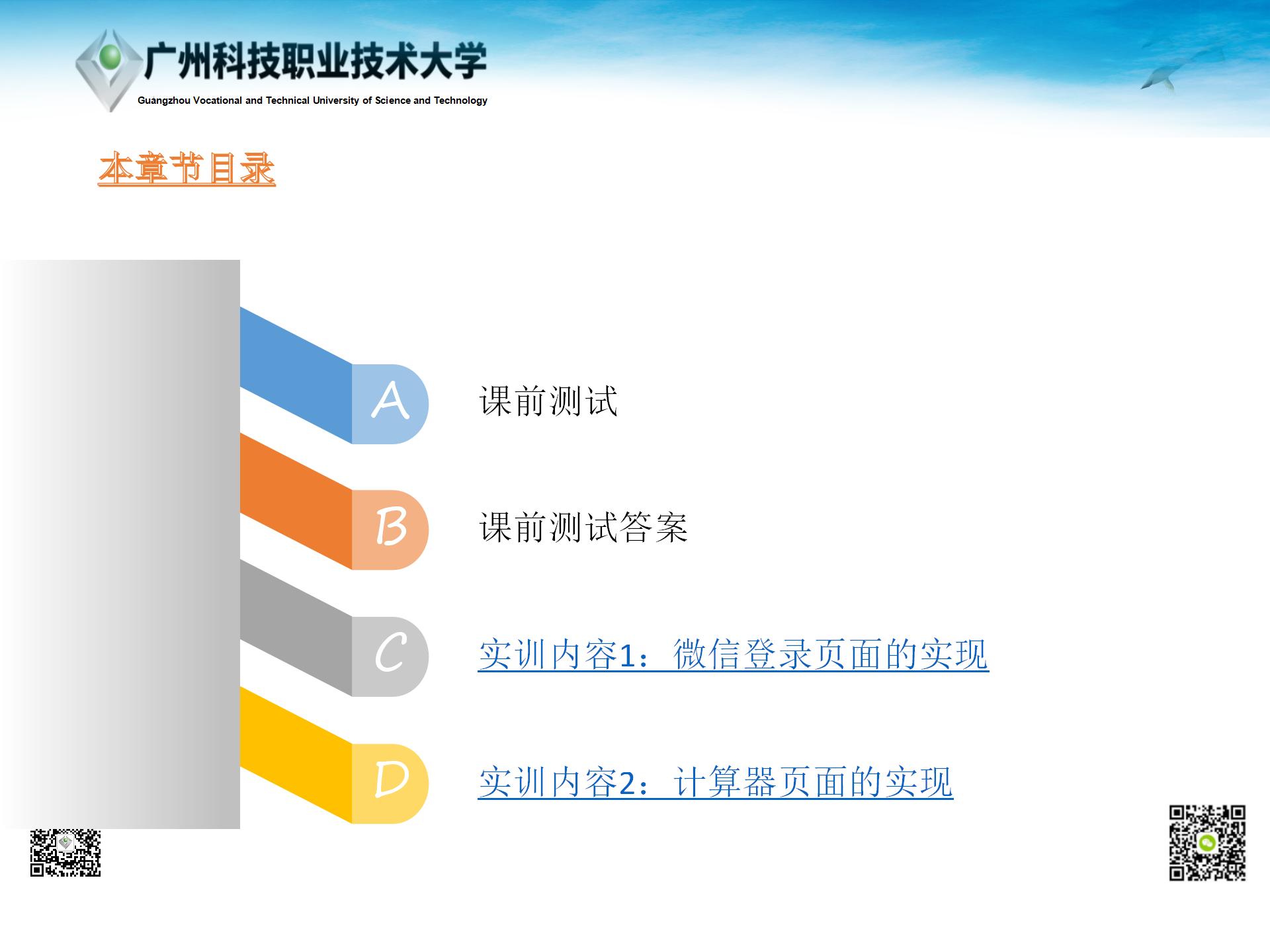 广州科技职业技术大学
Guangzhou Vocational and Technical University of Science and Technology

本章节目录

A 课前测试

B 课前测试答案

C 实训内容1：微信登录页面的实现

D 实训内容2：计算器页面的实现